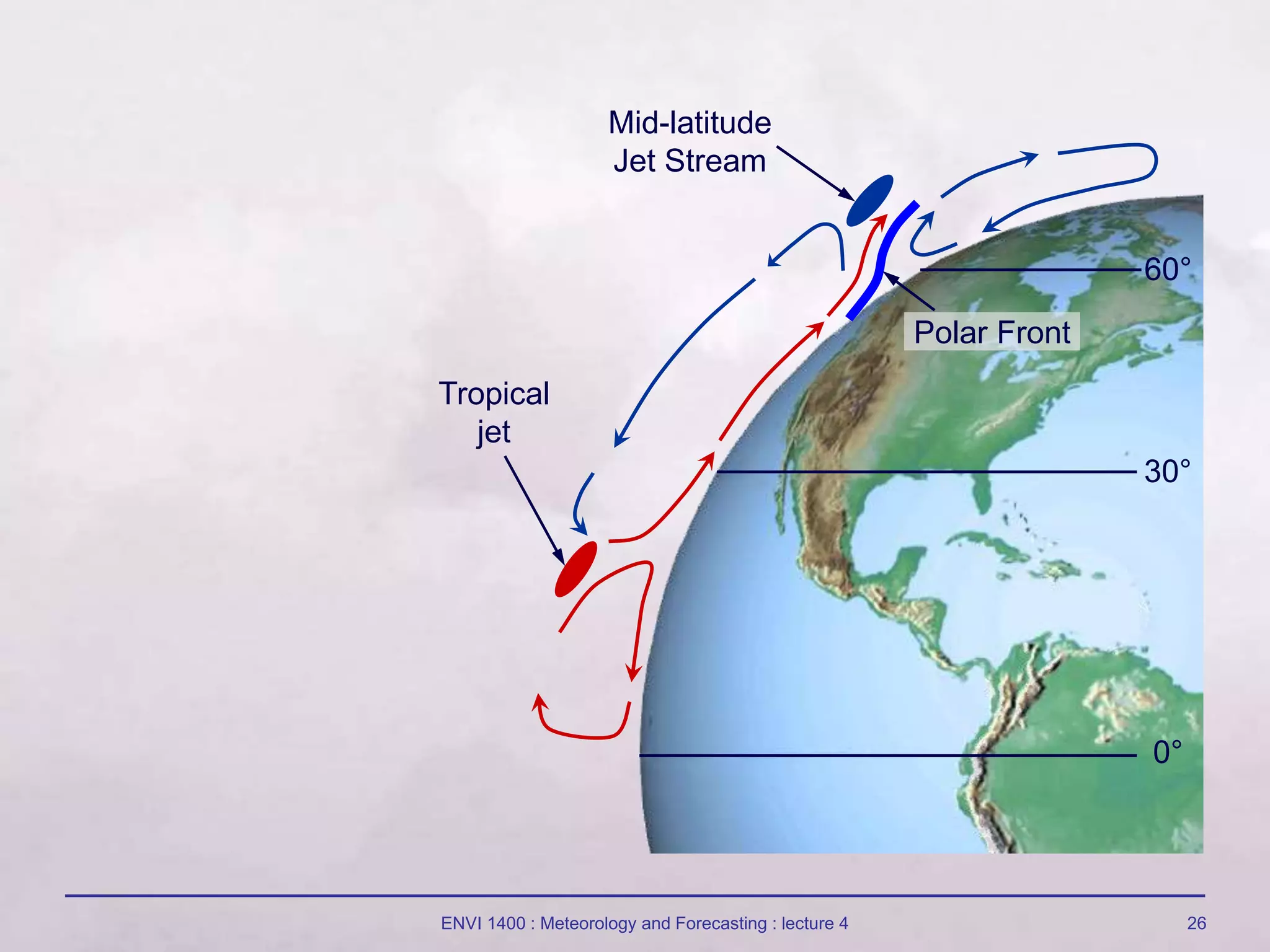 Mid-latitude
Jet Stream

60°

Polar Front

Tropical
jet

30°

0°

ENVI 1400 : Meteorology and Forecasting : lecture 4

26